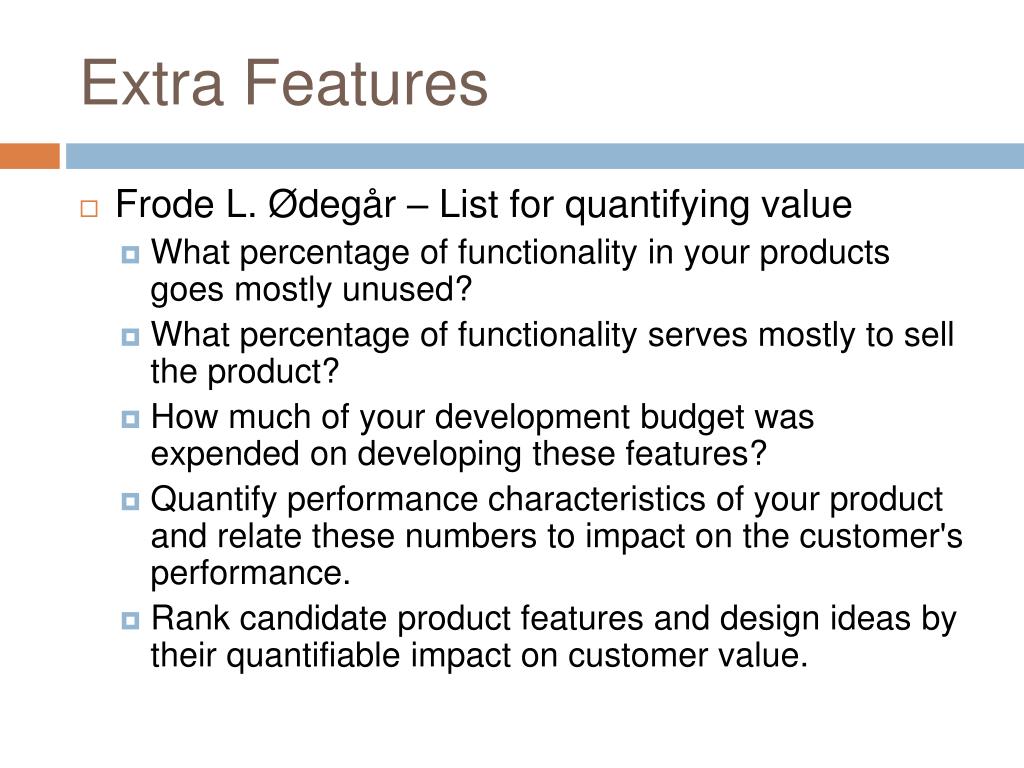 Extra Features

Frode L. Ødegår – List for quantifying value

What percentage of functionality in your products goes mostly unused?

What percentage of functionality serves mostly to sell the product?

How much of your development budget was expended on developing these features?

Quantify performance characteristics of your product and relate these numbers to impact on the customer's performance.

Rank candidate product features and design ideas by their quantifiable impact on customer value.